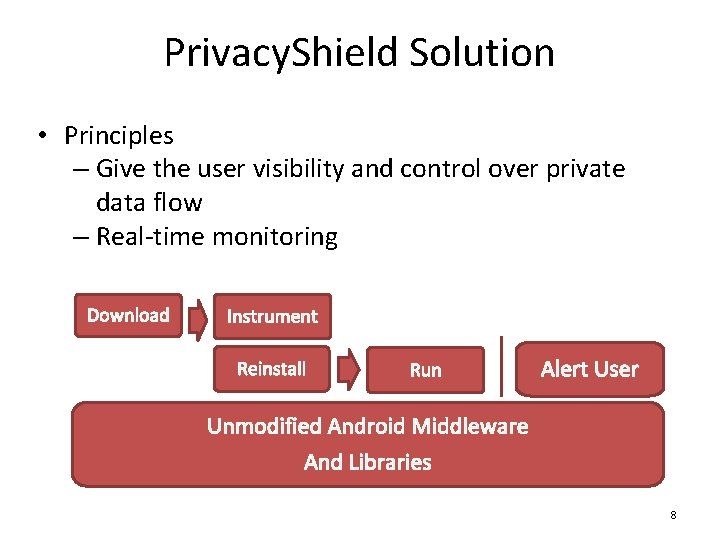 PrivacyShield Solution

• Principles
– Give the user visibility and control over private data flow
– Real-time monitoring

Download

Instrument

Reinstall

Run

Alert User

Unmodified Android Middleware
And Libraries

8